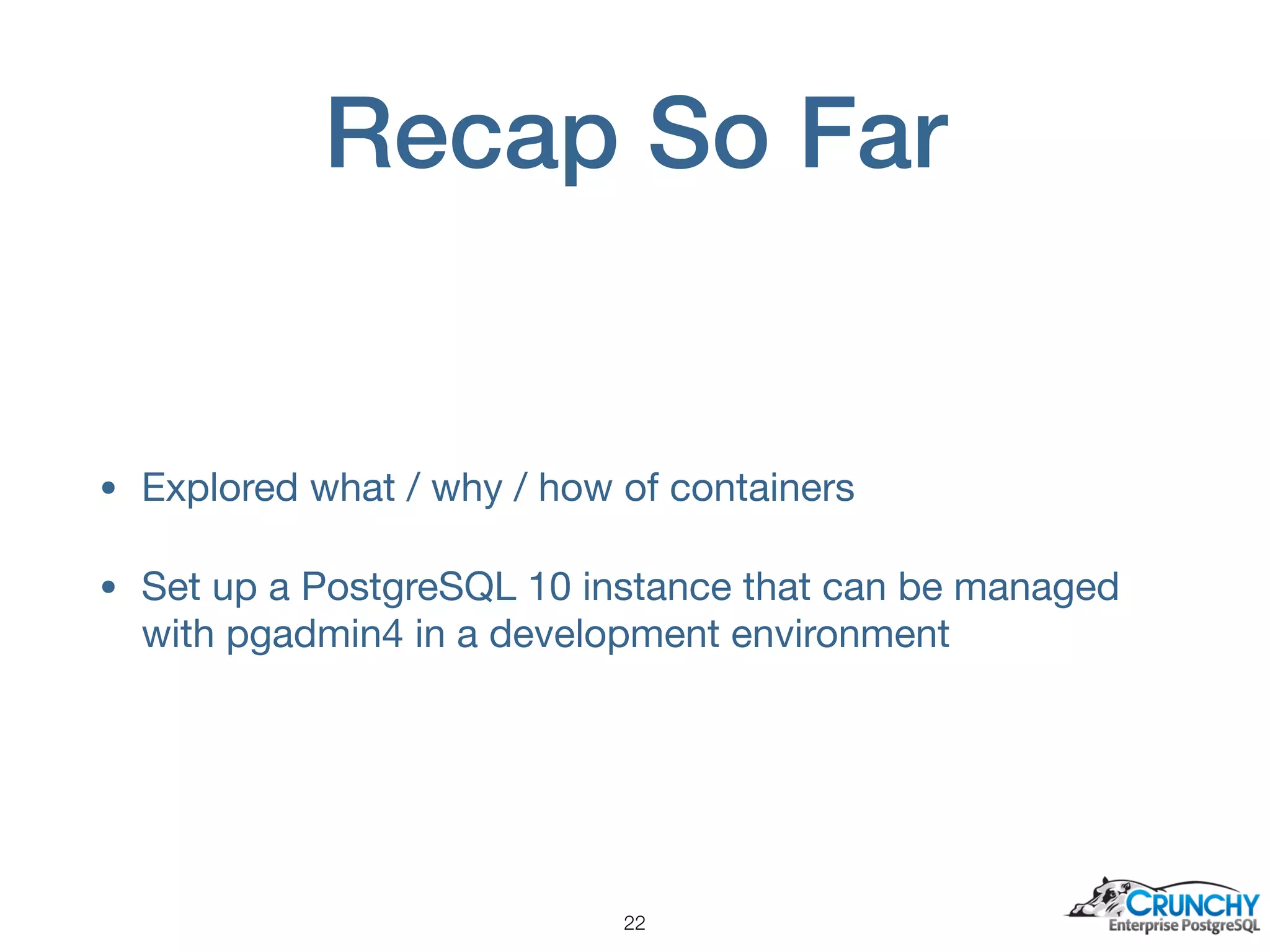 Recap So Far

• Explored what / why / how of containers

• Set up a PostgreSQL 10 instance that can be managed with pgadmin4 in a development environment

22

CRUNCHY
Enterprise PostgreSQL